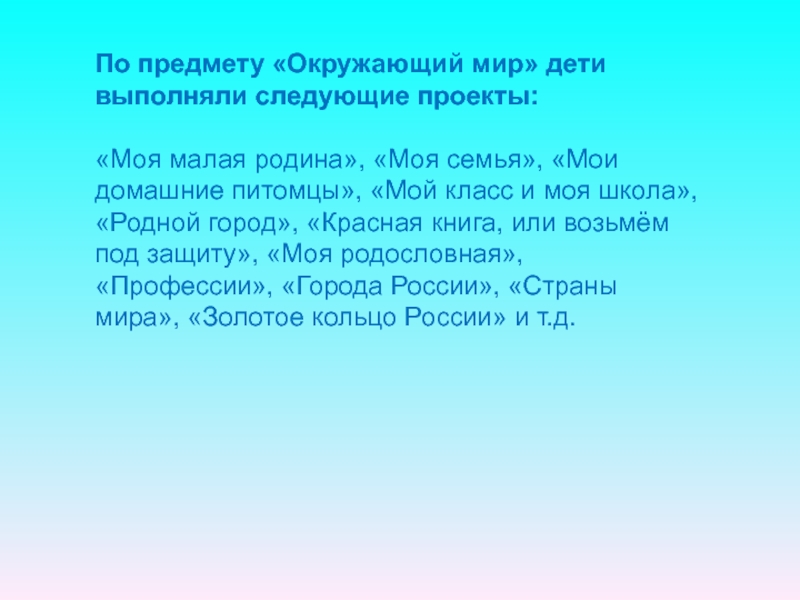 По предмету «Окружающий мир» дети выполняли следующие проекты:

«Моя малая родина», «Моя семья», «Мои домашние питомцы», «Мой класс и моя школа», «Родной город», «Красная книга, или возьмём под защиту», «Моя родословная», «Профессии», «Города России», «Страны мира», «Золотое кольцо России» и т.д.